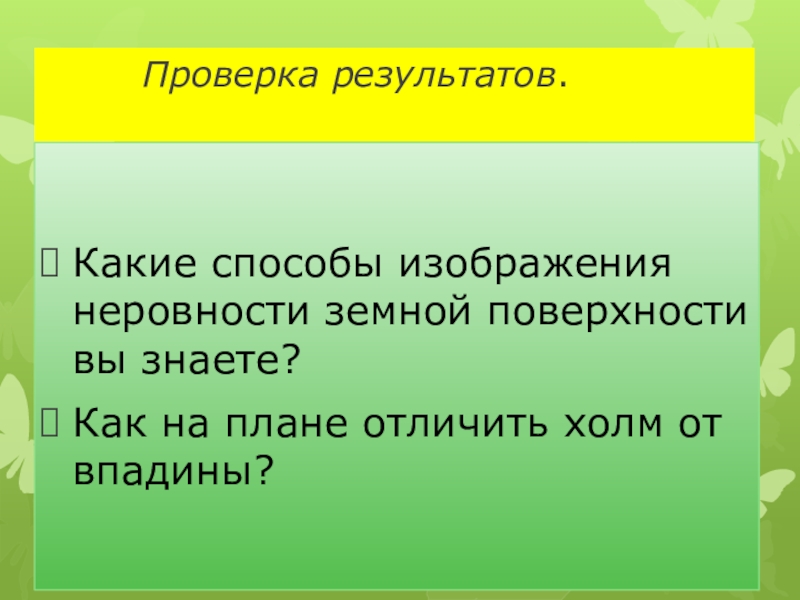 Проверка результатов.

Какие способы изображения неровности земной поверхности вы знаете?

Как на плане отличить холм от впадины?